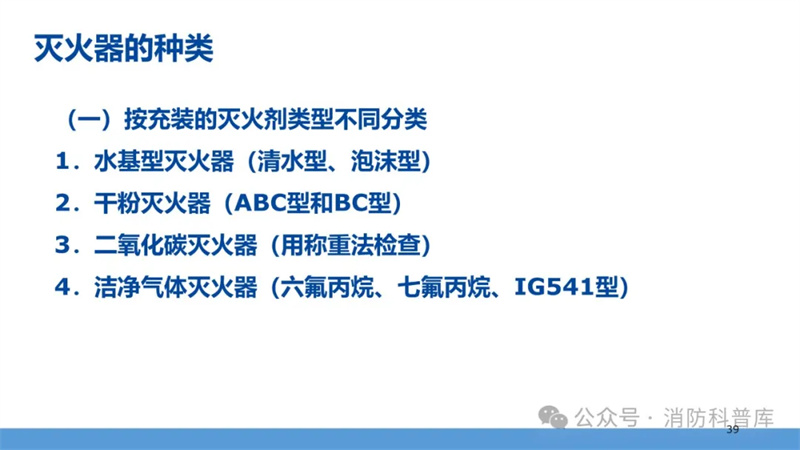 灭火器的种类

（一）按充装的灭火剂类型不同分类

1．水基型灭火器（清水型、泡沫型）

2．干粉灭火器（ABC型和BC型）

3．二氧化碳灭火器（用称重法检查）

4．洁净气体灭火器（六氟丙烷、七氟丙烷、IG541型）

公众号 · 消防科普库

39